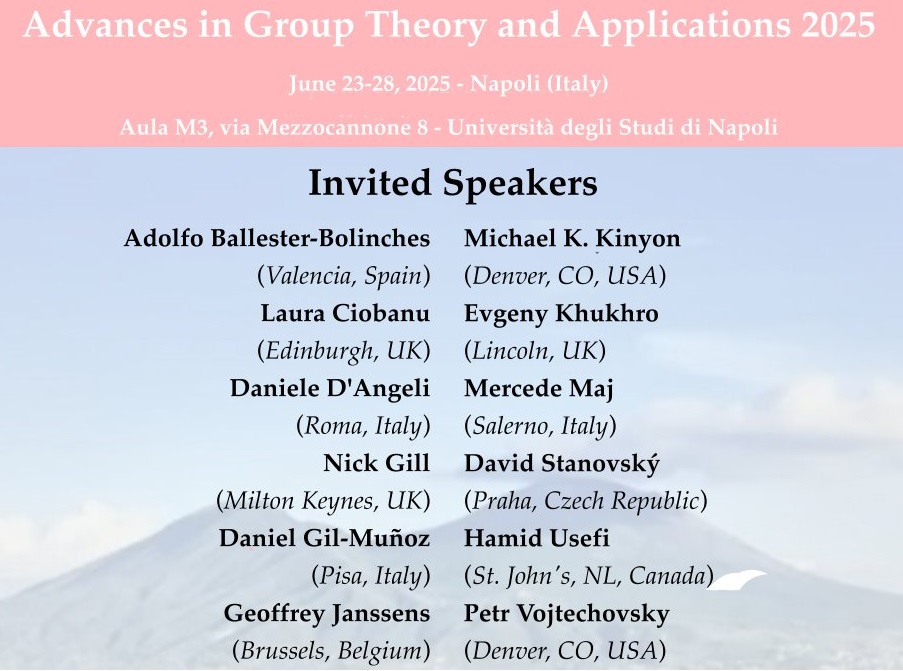 Advances in Group Theory and Applications 2025

June 23-28, 2025 - Napoli (Italy)

Aula M3, via Mezzocannone 8 - Università degli Studi di Napoli

Invited Speakers

Adolfo Ballester-Bolinches
(Valencia, Spain)
Laura Ciobanu
(Edinburgh, UK)
Daniele D'Angeli
(Roma, Italy)
Nick Gill
(Milton Keynes, UK)
Daniel Gil-Muñoz
(Pisa, Italy)
Geoffrey Janssens
(Brussels, Belgium)

Michael K. Kinyon
(Denver, CO, USA)
Evgeny Khukhro
(Lincoln, UK)
Mercede Maj
(Salerno, Italy)
David Stanovský
(Praha, Czech Republic)
Hamid Usefi
(St. John's, NL, Canada)
Petr Vojtechovsky
(Denver, CO, USA)